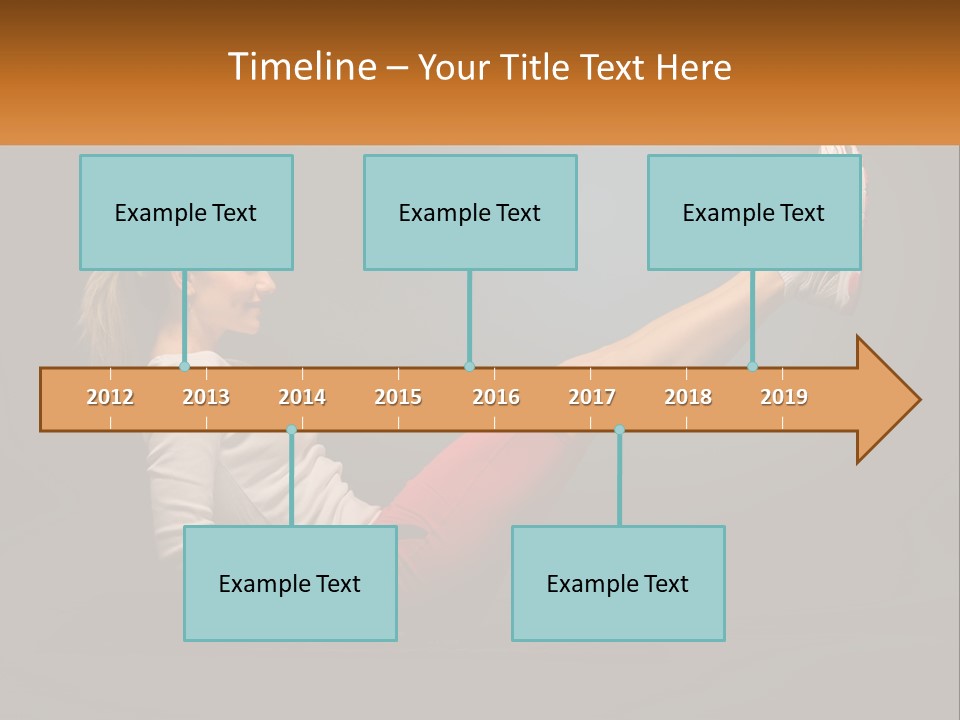 Timeline – Your Title Text Here

Example Text

Example Text

Example Text

2012 2013 2014 2015 2016 2017 2018 2019

Example Text

Example Text